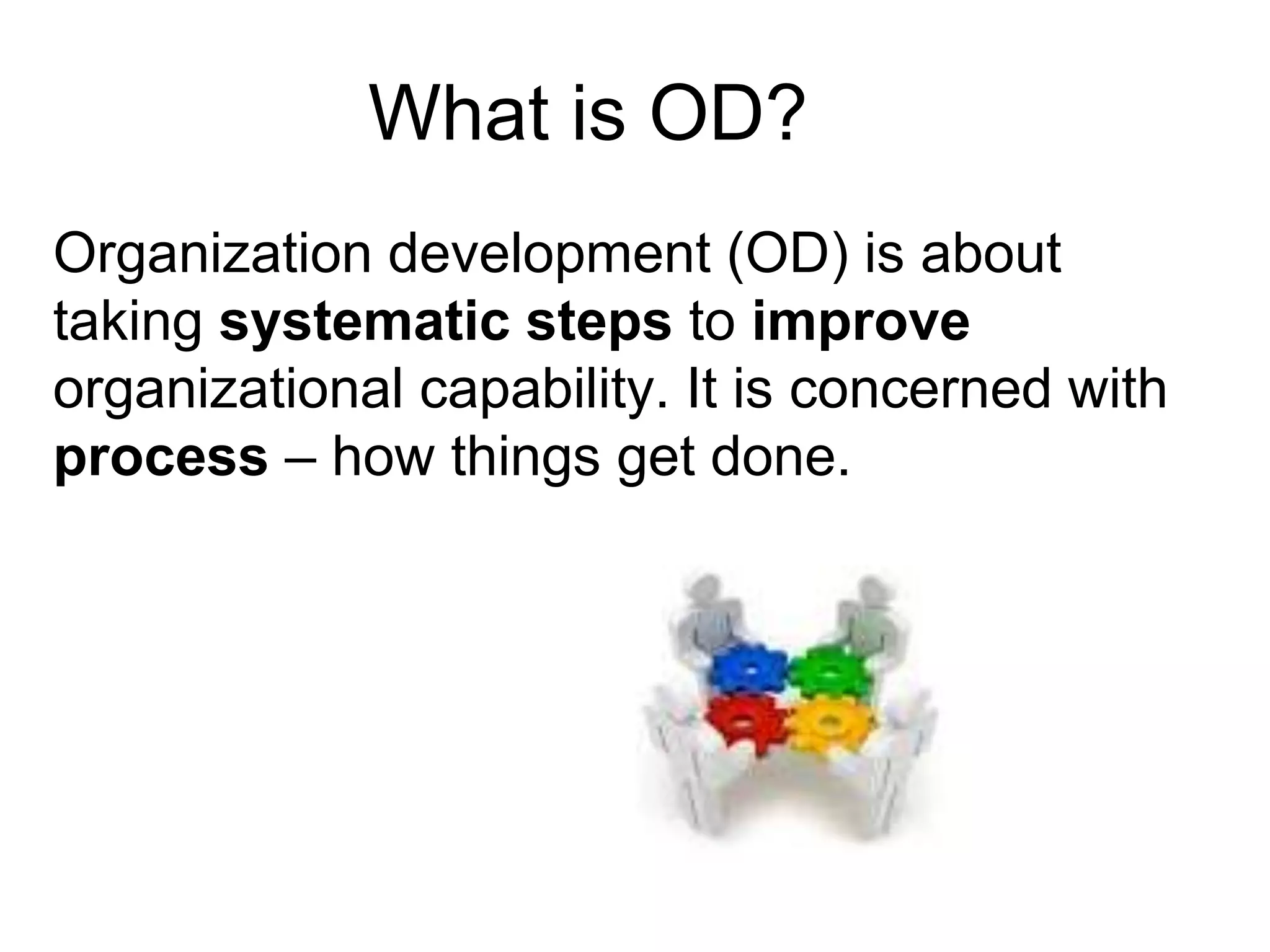 What is OD?

Organization development (OD) is about taking systematic steps to improve organizational capability. It is concerned with process – how things get done.